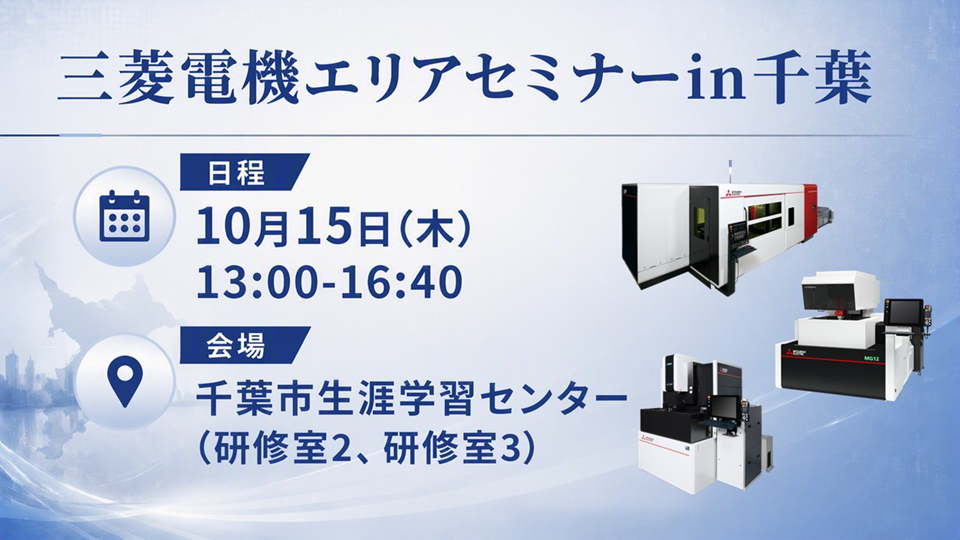 三菱電機エリアセミナーin千葉

日程
10月15日(木)
13:00-16:40

会場
千葉市生涯学習センター
(研修室2、研修室3)

MG12